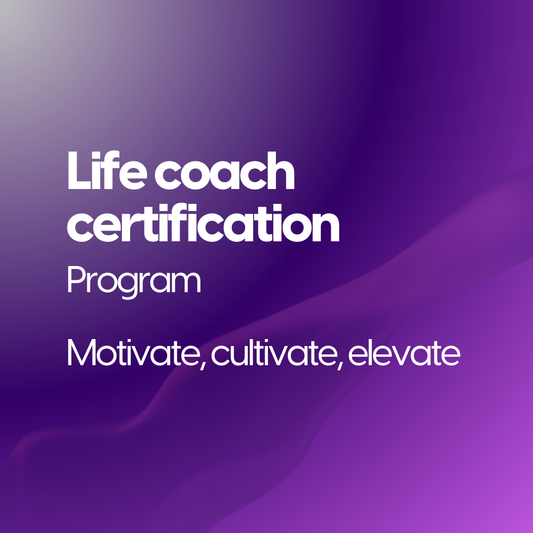 Life coach certification

Program

Motivate, cultivate, elevate